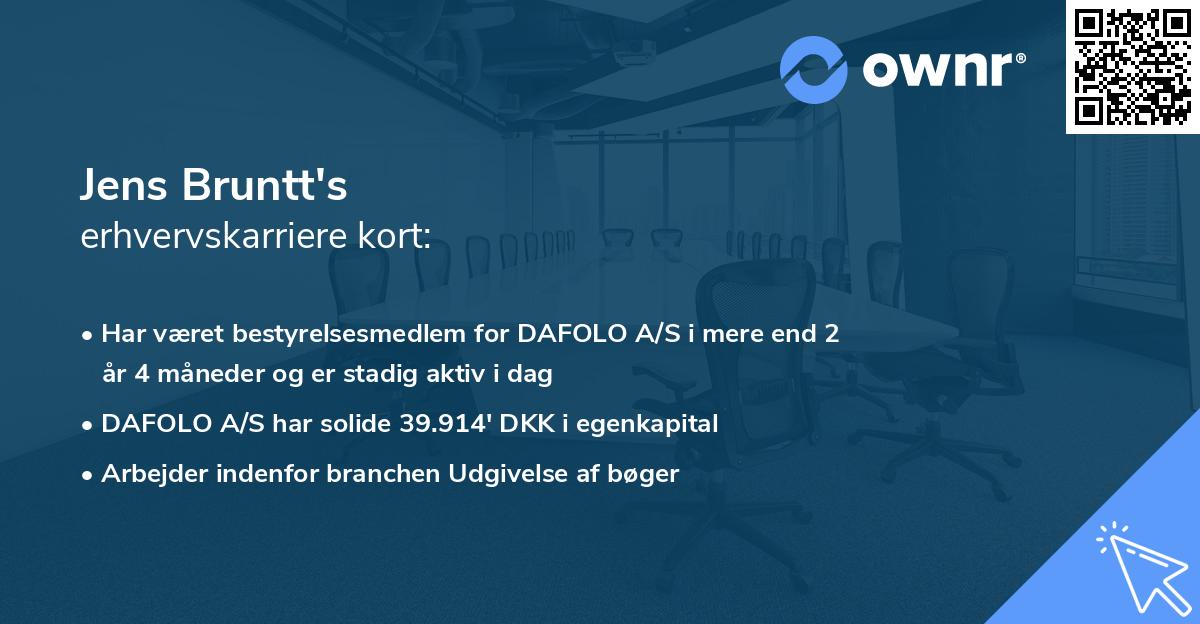 ownr®

Jens Bruntt's
erhvervskarriere kort:

• Har været bestyrelsesmedlem for DAFOLO A/S i mere end 2 år 4 måneder og er stadig aktiv i dag
• DAFOLO A/S har solide 39.914' DKK i egenkapital
• Arbejder indenfor branchen Udgivelse af bøger